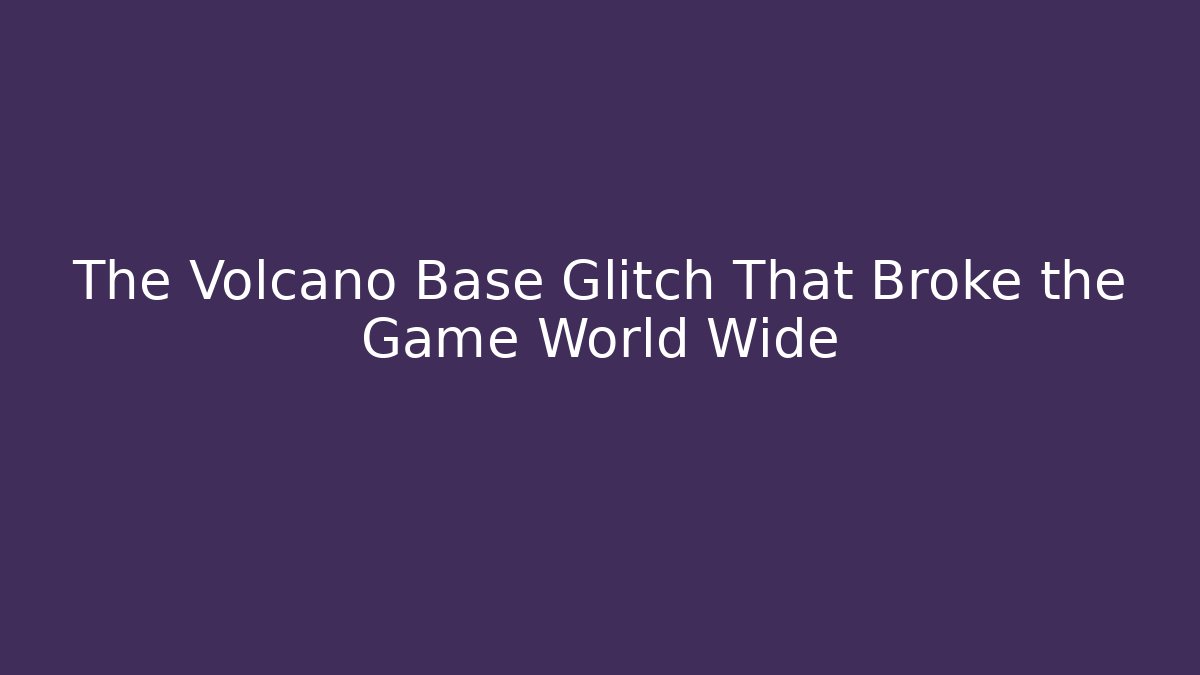 The Volcano Base Glitch That Broke the Game World Wide